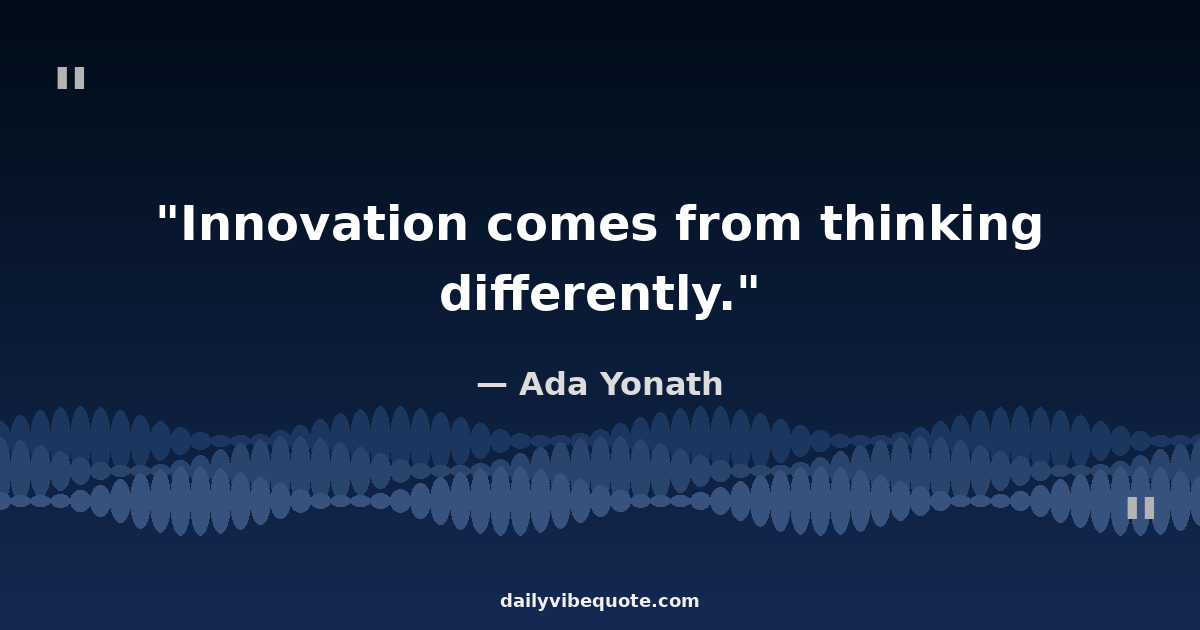 "

"Innovation comes from thinking differently."

— Ada Yonath

"

dailyvibequote.com